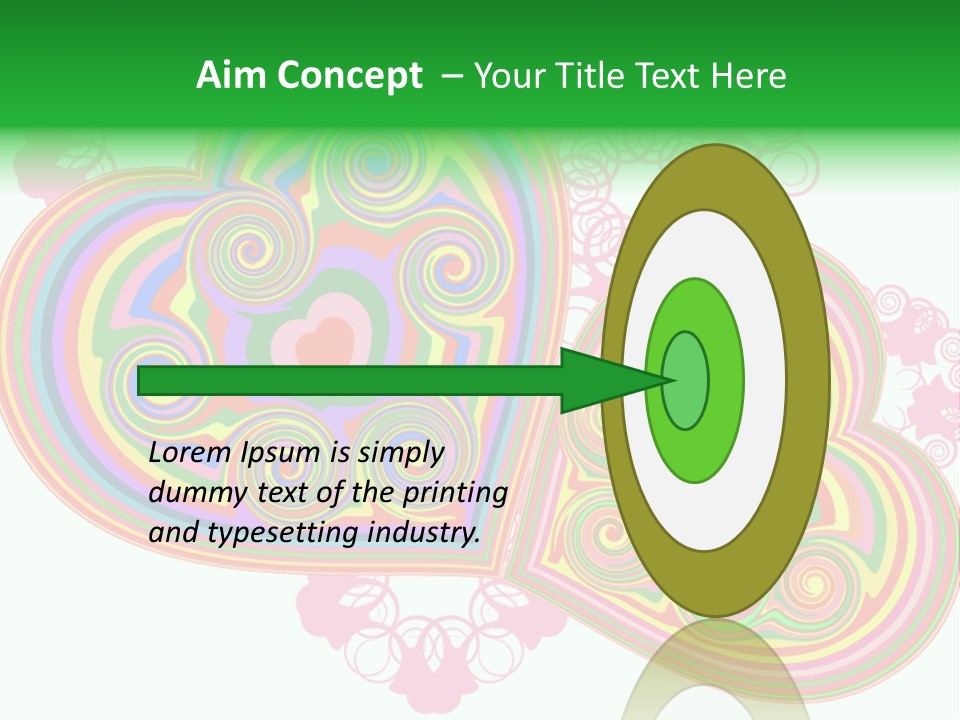 Aim Concept – Your Title Text Here

Lorem Ipsum is simply dummy text of the printing and typesetting industry.